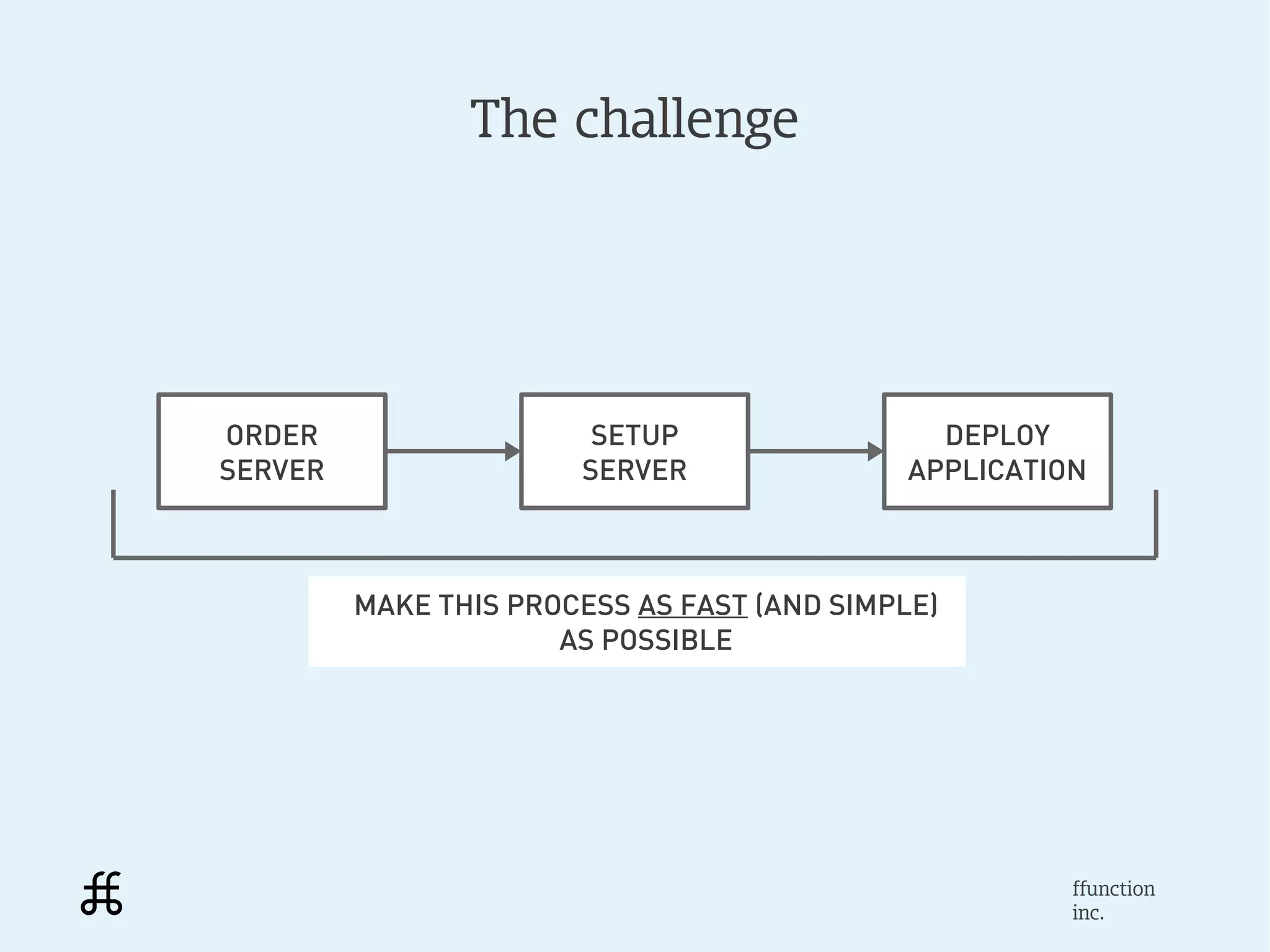 The challenge

ORDER SERVER

SETUP SERVER

DEPLOY APPLICATION

MAKE THIS PROCESS AS FAST (AND SIMPLE) AS POSSIBLE

ffunction inc.